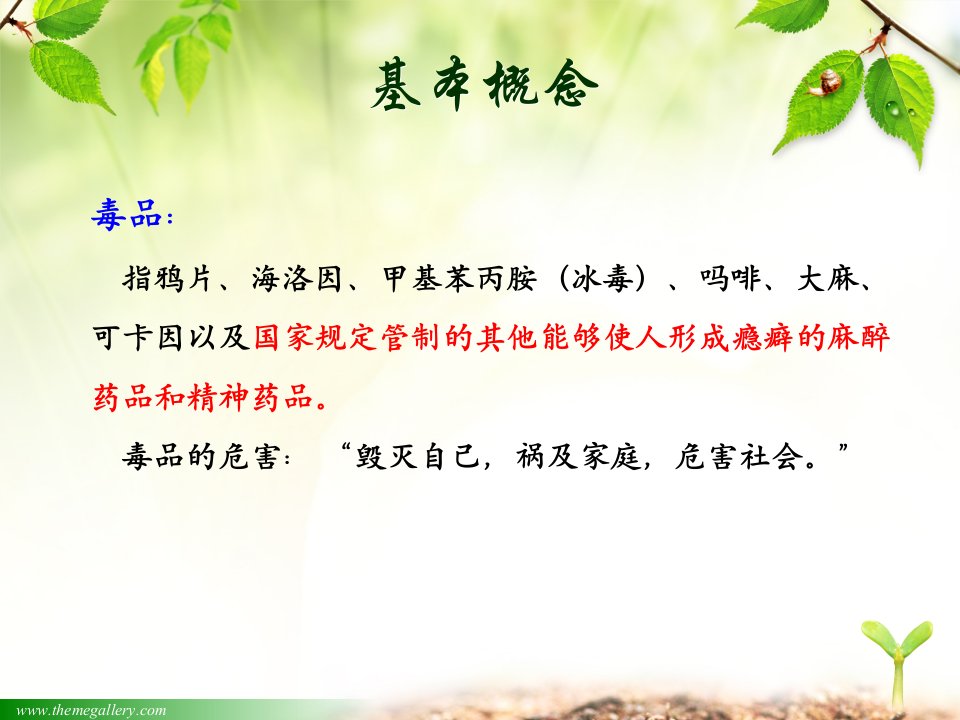 基本概念

毒品:

指鸦片、海洛因、甲基苯丙胺（冰毒）、吗啡、大麻、可卡因以及国家规定管制的其他能够使人形成瘾癖的麻醉药品和精神药品。

毒品的危害：“毁灭自己，祸及家庭，危害社会。”

www.themegallery.com